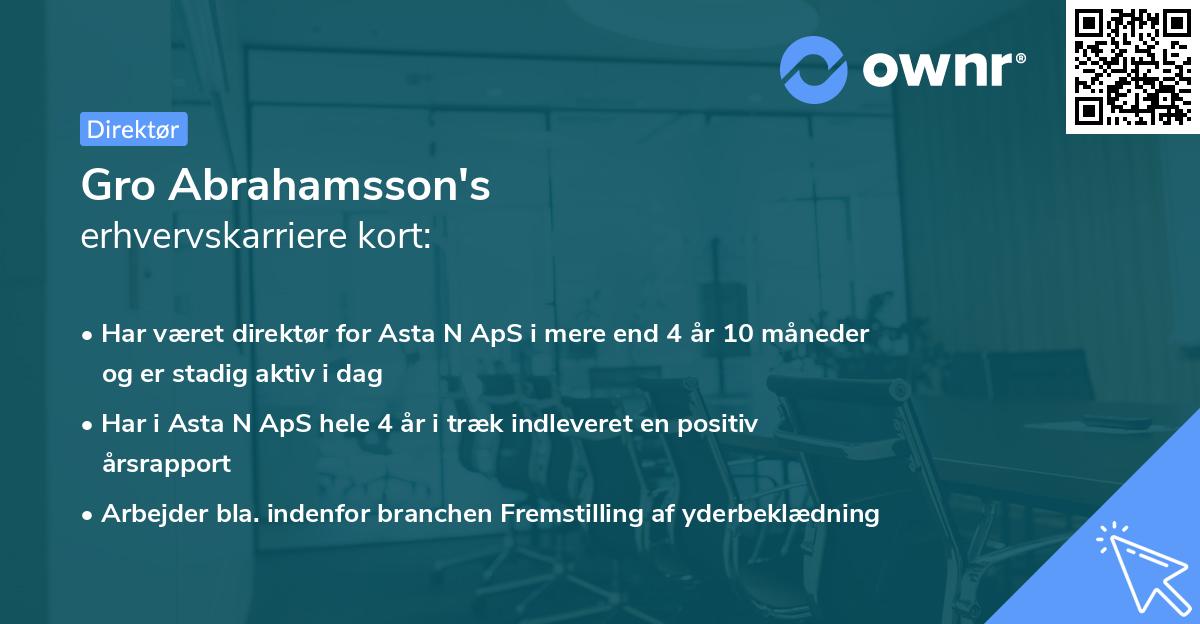 ownr®

Direktør

Gro Abrahamsson's
erhvervskarriere kort:

• Har været direktør for Asta N ApS i mere end 4 år 10 måneder og er stadig aktiv i dag

• Har i Asta N ApS hele 4 år i træk indleveret en positiv årsrapport

• Arbejder bla. indenfor branchen Fremstilling af yderbeklædning